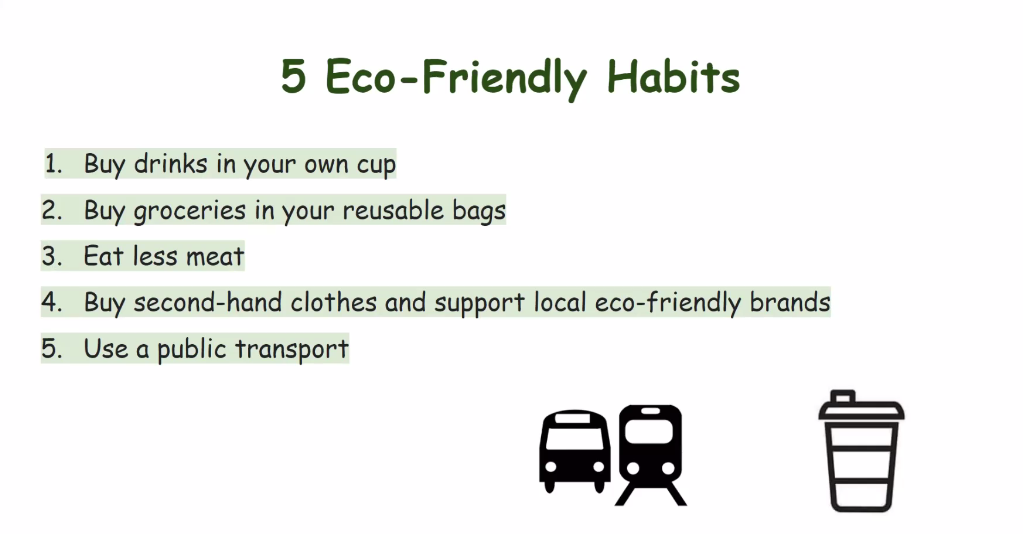 5 Eco-Friendly Habits

1. Buy drinks in your own cup
2. Buy groceries in your reusable bags
3. Eat less meat
4. Buy second-hand clothes and support local eco-friendly brands
5. Use a public transport